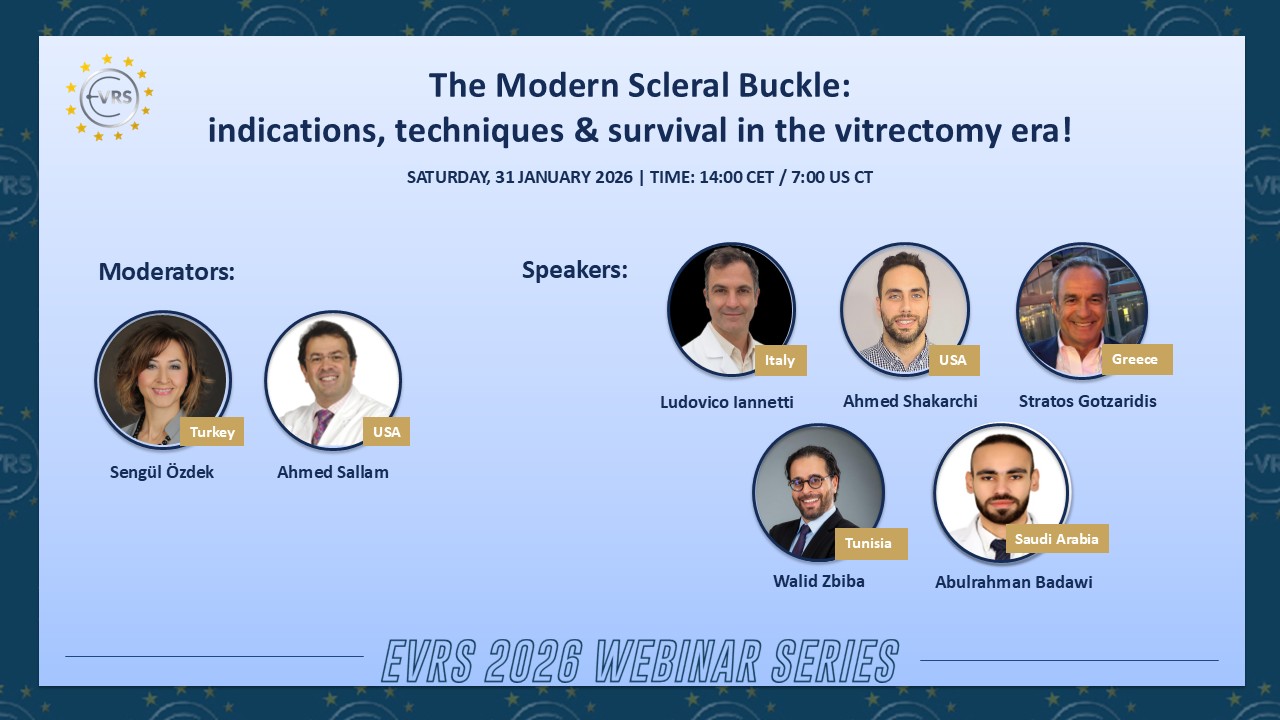 EVRS

The Modern Scleral Buckle:
indications, techniques & survival in the vitrectomy era!

SATURDAY, 31 JANUARY 2026 | TIME: 14:00 CET / 7:00 US CT

Moderators:

Turkey
Sengül Özdek

USA
Ahmed Sallam

Speakers:

Italy
Ludovico Iannetti

USA
Ahmed Shakarchi

Greece
Stratos Gotzaridis

Tunisia
Walid Zbiba

Saudi Arabia
Abulrahman Badawi

EVRS 2026 WEBINAR SERIES